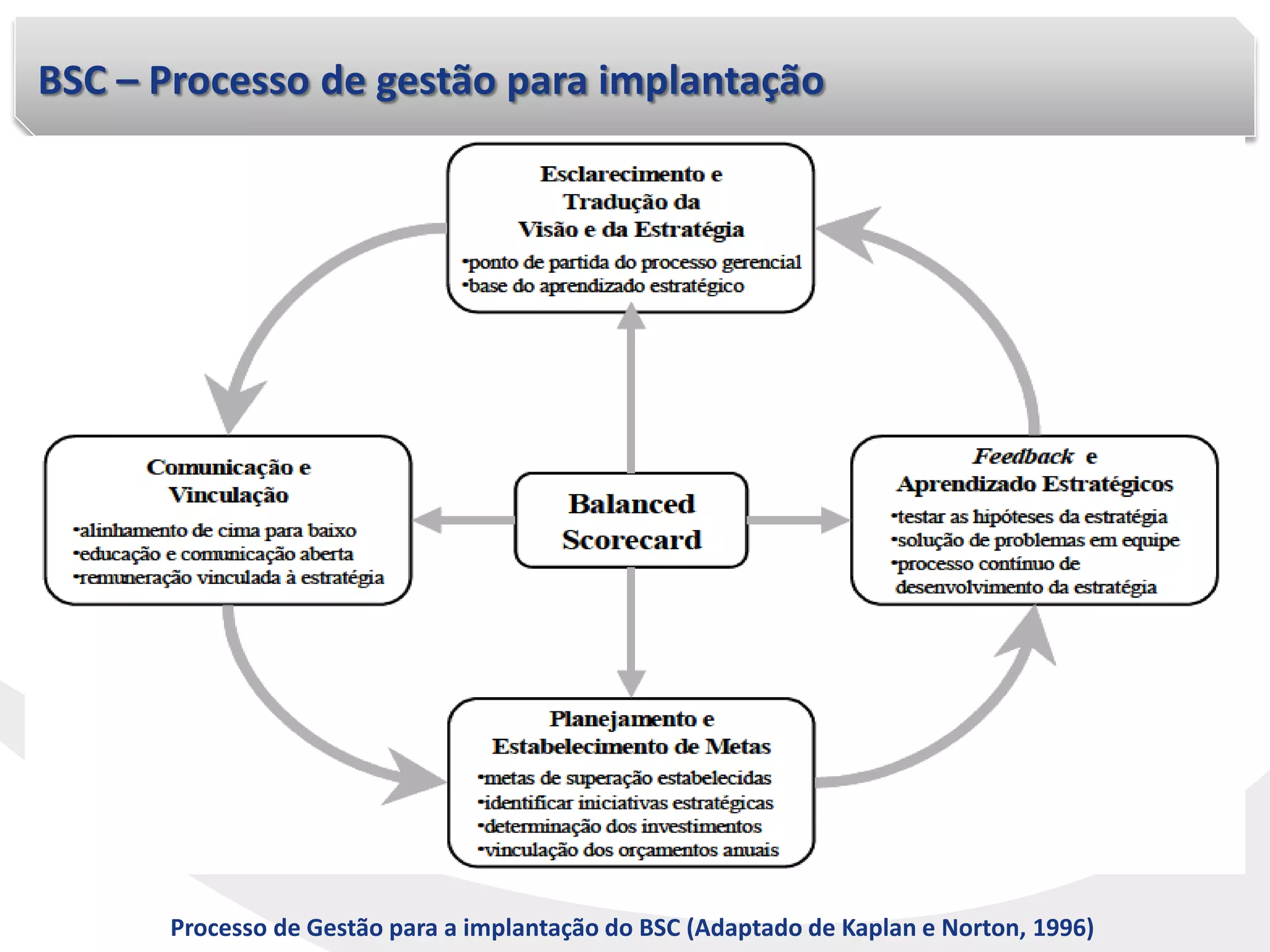 BSC – Processo de gestão para implantação

Esclarecimento e Tradução da Visão e da Estratégia
•ponto de partida do processo gerencial
•base do aprendizado estratégico

Comunicação e Vinculação
•alinhamento de cima para baixo
•educação e comunicação aberta
•remuneração vinculada à estratégia

Balanced Scorecard

Feedback e Aprendizado Estratégicos
•testar as hipóteses da estratégia
•solução de problemas em equipe
•processo contínuo de desenvolvimento da estratégia

Planejamento e Estabelecimento de Metas
•metas de superação estabelecidas
•identificar iniciativas estratégicas
•determinação dos investimentos
•vinculação dos orçamentos anuais

Processo de Gestão para a implantação do BSC (Adaptado de Kaplan e Norton, 1996)